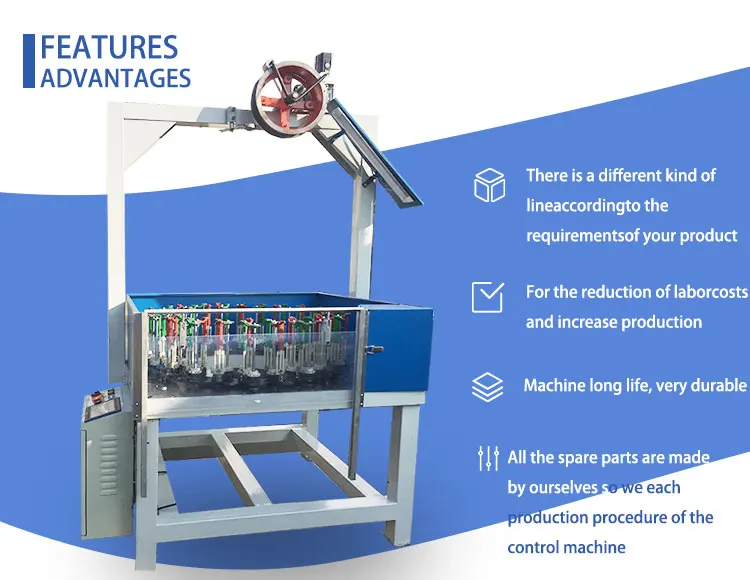 FEATURES
ADVANTAGES

There is a different kind of lineaccordingto the requirementsof your product

For the reduction of laborcosts and increase production

Machine long life, very durable

All the spare parts are made by ourselves so we each production procedure of the control machine